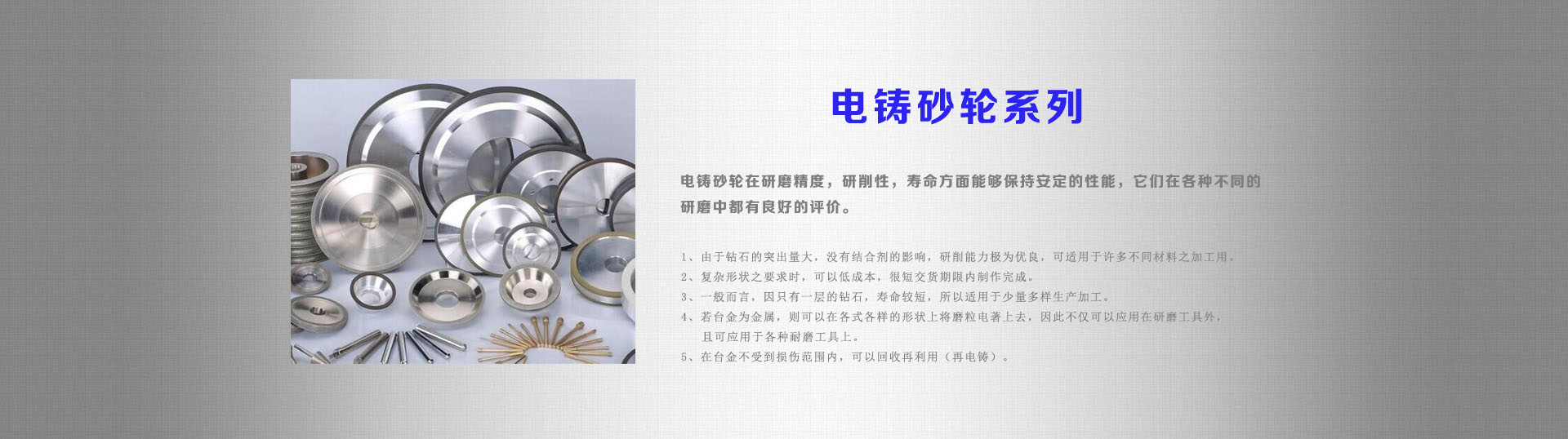 电铸砂轮系列

电铸砂轮在研磨精度，研削性，寿命方面能够保持安定的性能，它们在各种不同的研磨中都有良好的评价。

1、由于钻石的突出量大，没有结合剂的影响，研削能力极为优良，可适用于许多不同材料之加工用。
2、复杂形状之要求时，可以低成本，很短交货期限内制作完成。
3、一般而言，因只有一层的钻石，寿命较短，所以适用于少量多样生产加工。
4、若台金为金属，则可以在各式各样的形状上将磨粒电著上去，因此不仅可以应用在研磨工具外，且可应用于各种耐磨工具上。
5、在台金不受到损伤范围内，可以回收再利用（再电铸）。